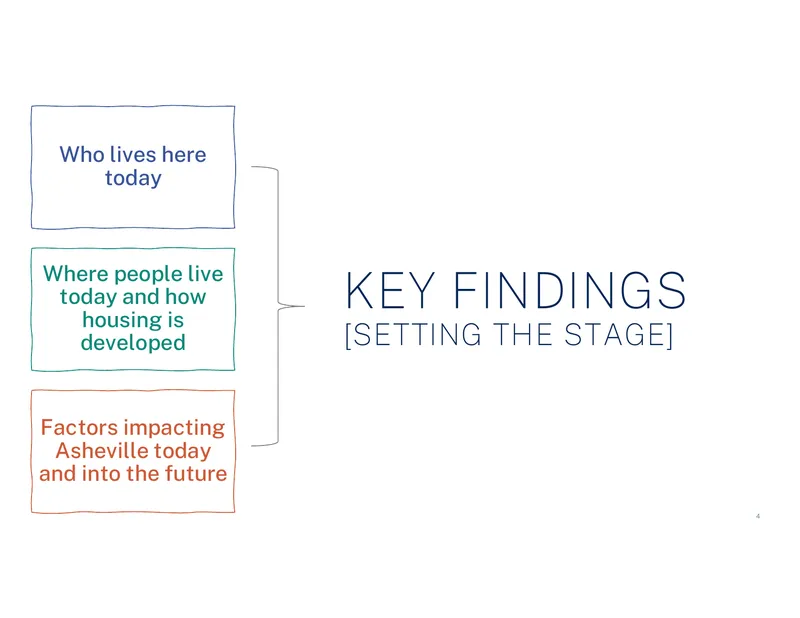 Who lives here today

Where people live today and how housing is developed

Factors impacting Asheville today and into the future

KEY FINDINGS
[SETTING THE STAGE]

4